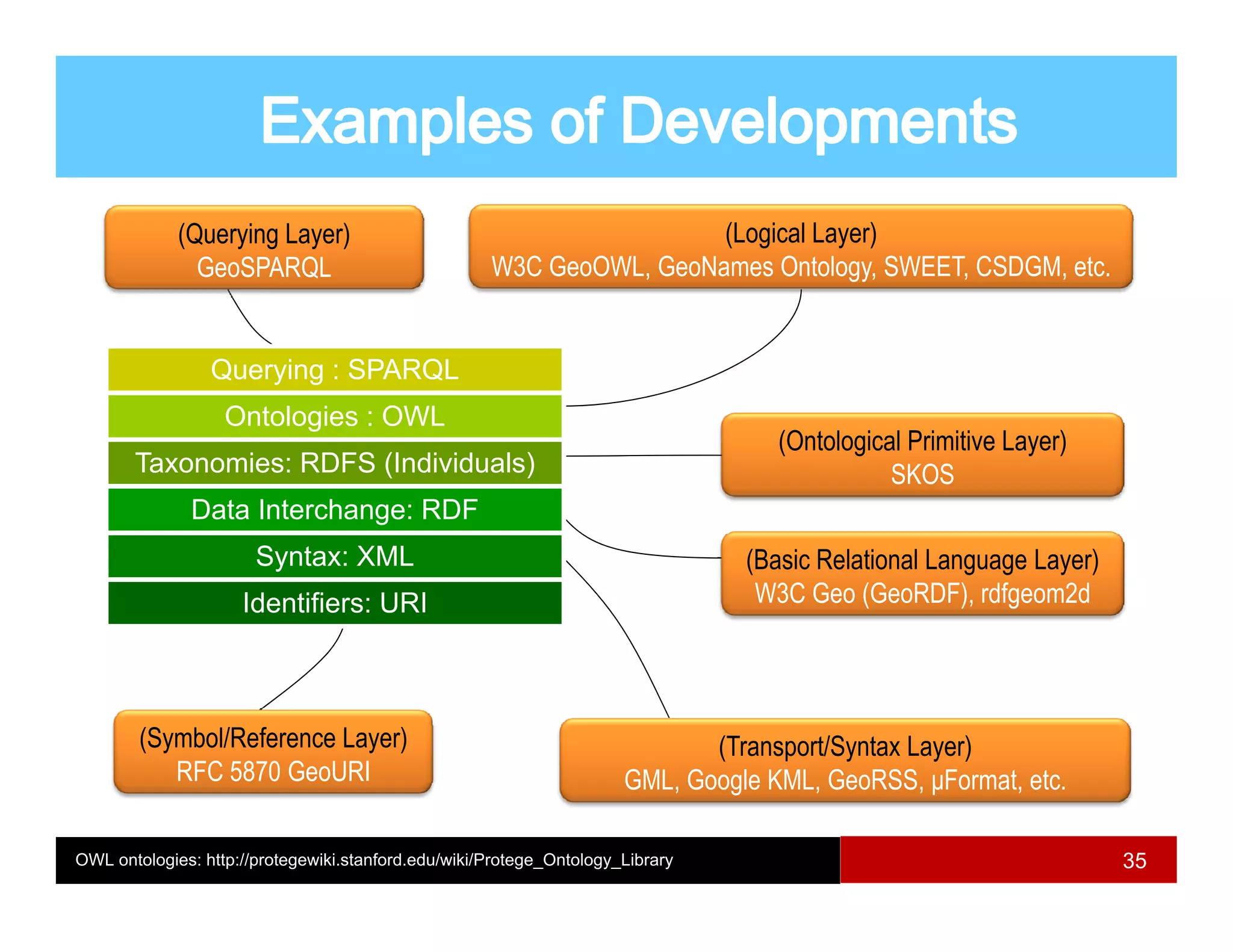 Examples of Developments

(Querying Layer)
GeoSPARQL

(Logical Layer)
W3C GeoOWL, GeoNames Ontology, SWEET, CSDGM, etc.

Querying : SPARQL

Ontologies : OWL

Taxonomies: RDFS (Individuals)

Data Interchange: RDF

Syntax: XML

Identifiers: URI

(Ontological Primitive Layer)
SKOS

(Basic Relational Language Layer)
W3C Geo (GeoRDF), rdfgeom2d

(Symbol/Reference Layer)
RFC 5870 GeoURI

(Transport/Syntax Layer)
GML, Google KML, GeoRSS, μFormat, etc.

OWL ontologies: http://protegewiki.stanford.edu/wiki/Protege_Ontology_Library

35